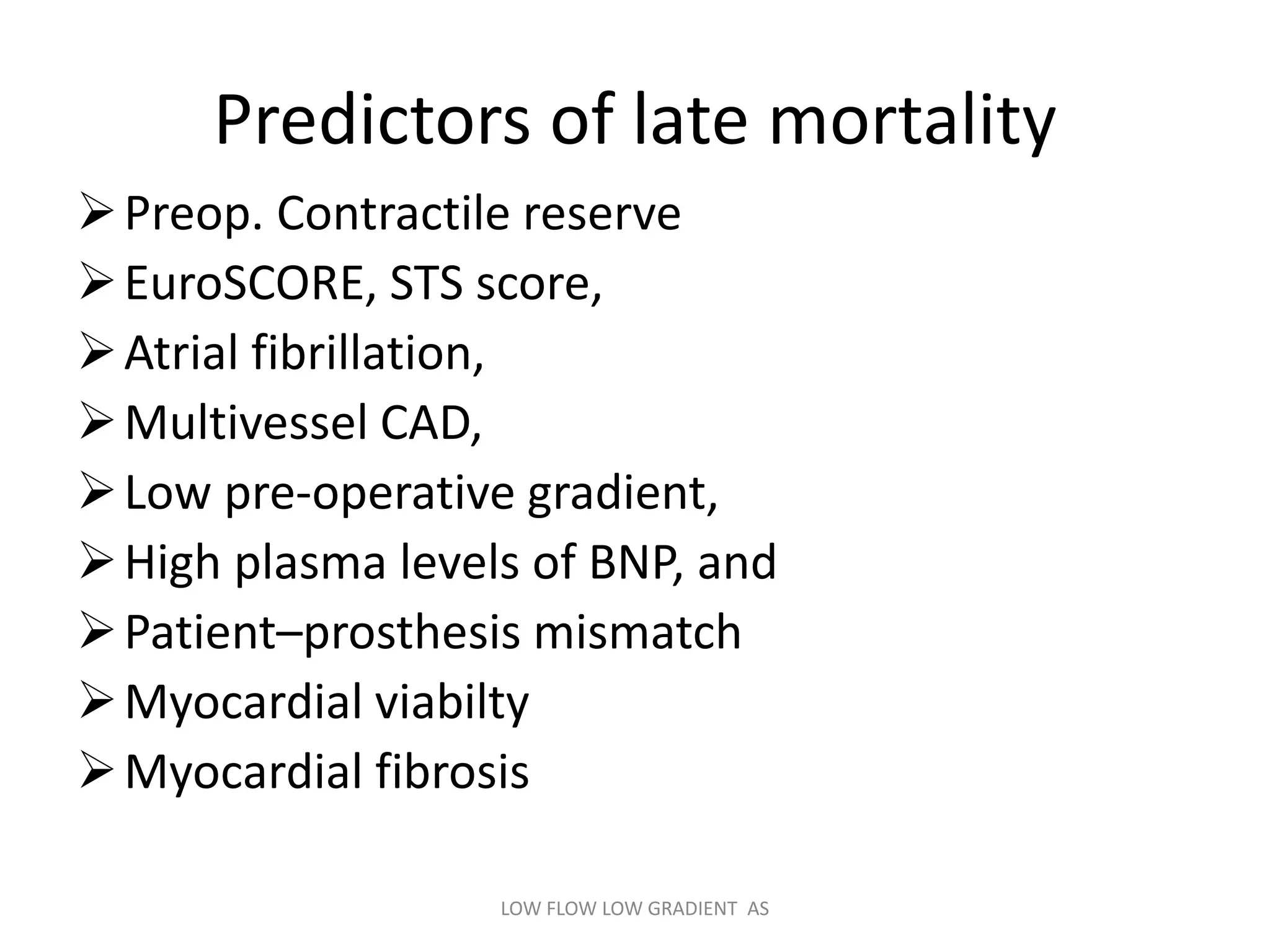 Predictors of late mortality

➢ Preop. Contractile reserve
➢ EuroSCORE, STS score,
➢ Atrial fibrillation,
➢ Multivessel CAD,
➢ Low pre-operative gradient,
➢ High plasma levels of BNP, and
➢ Patient–prosthesis mismatch
➢ Myocardial viabilty
➢ Myocardial fibrosis

LOW FLOW LOW GRADIENT AS